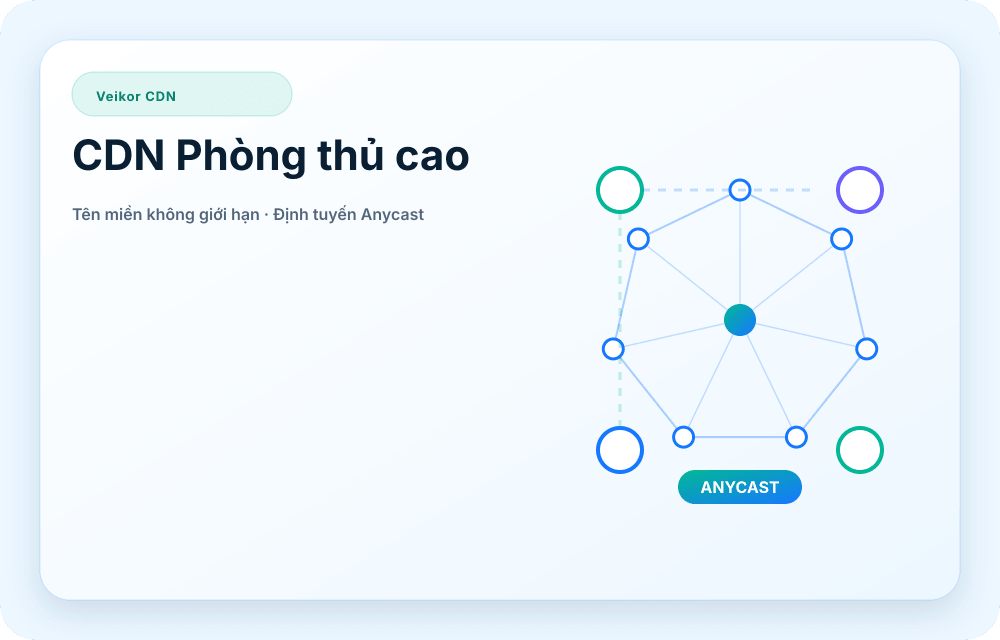 Veikor CDN

CDN Phòng thủ cao

Tên miền không giới hạn · Định tuyến Anycast

ANYCAST